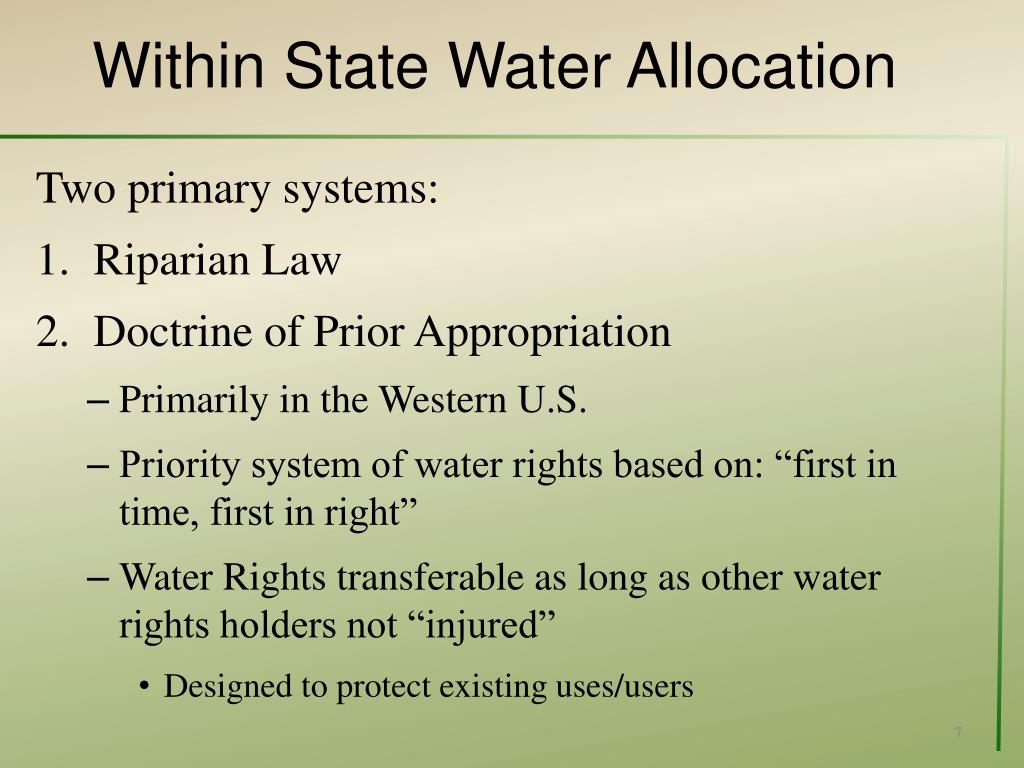 Within State Water Allocation

Two primary systems:

1. Riparian Law

2. Doctrine of Prior Appropriation

– Primarily in the Western U.S.

– Priority system of water rights based on: “first in time, first in right”

– Water Rights transferable as long as other water rights holders not “injured”

• Designed to protect existing uses/users

7